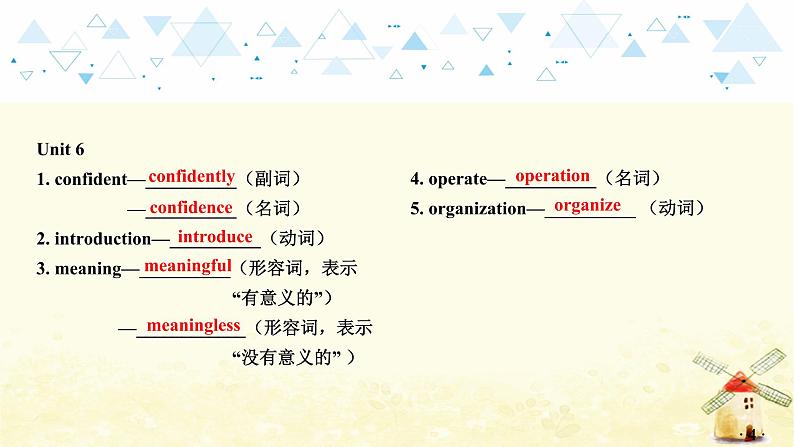 Unit 6

1. confident—confidently（副词）

—confidence（名词）

2. introduction—introduce（动词）

3. meaning—meaningful（形容词，表示“有意义的”）

—meaningless（形容词，表示“没有意义的”）

4. operate—operation（名词）

5. organization—organize（动词）